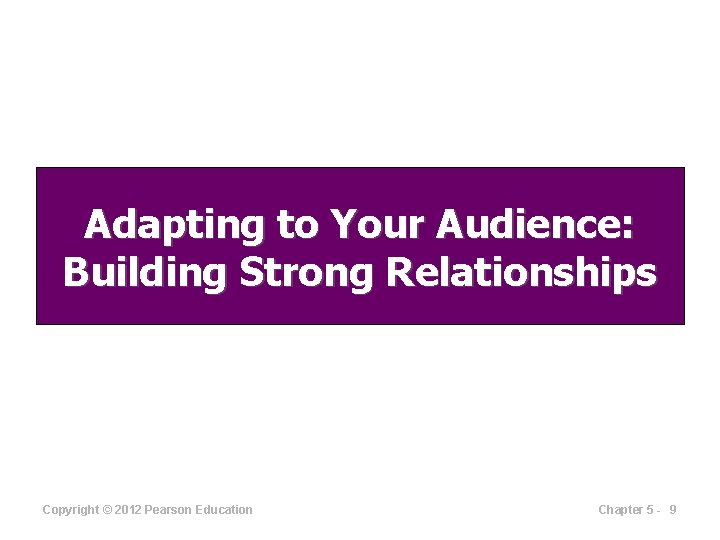 Adapting to Your Audience: Building Strong Relationships

Copyright © 2012 Pearson Education

Chapter 5 - 9